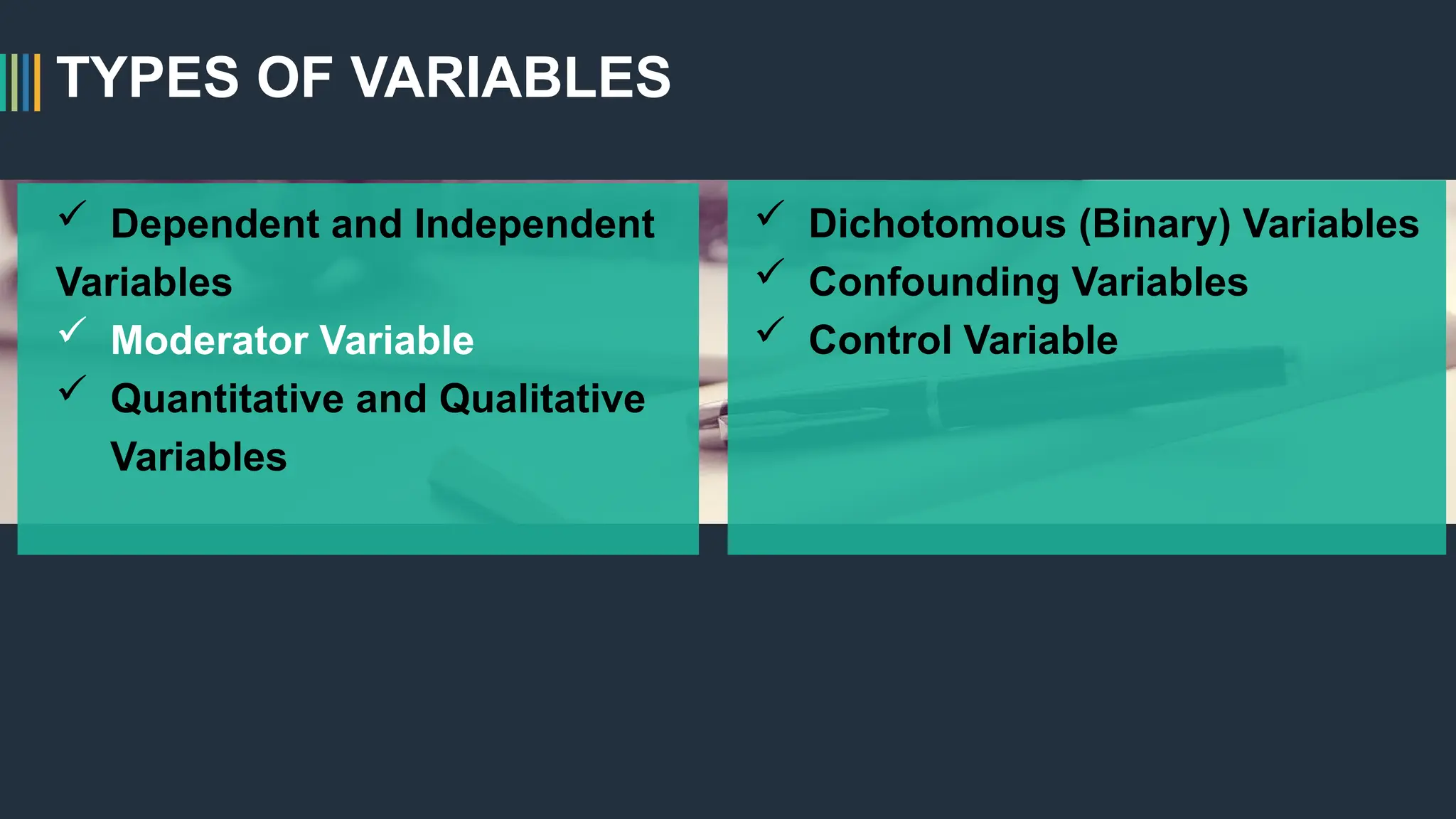 TYPES OF VARIABLES

✓ Dependent and Independent Variables
✓ Moderator Variable
✓ Quantitative and Qualitative Variables

✓ Dichotomous (Binary) Variables
✓ Confounding Variables
✓ Control Variable